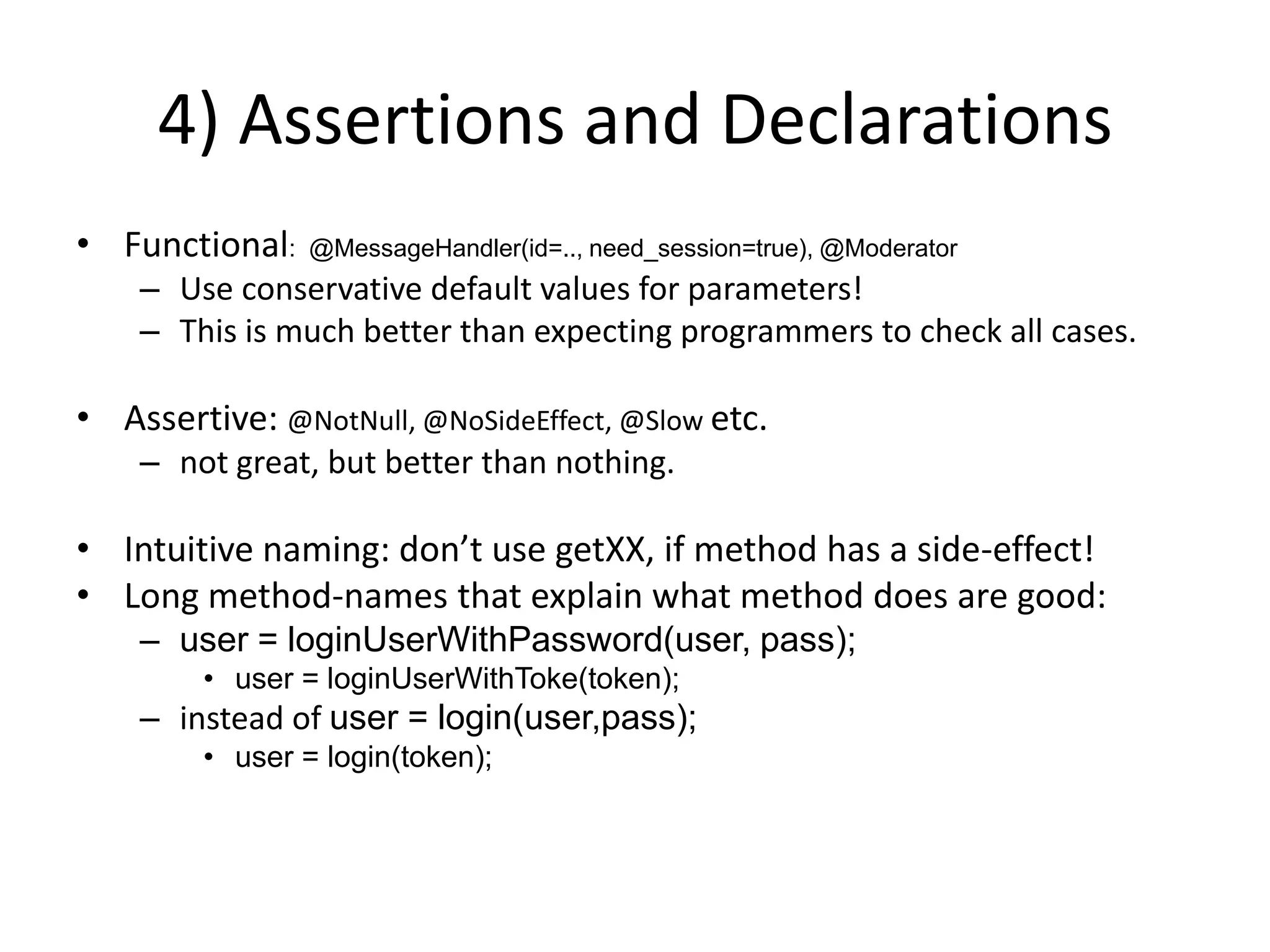 4) Assertions and Declarations

• Functional: @MessageHandler(id=.., need_session=true), @Moderator
  – Use conservative default values for parameters!
  – This is much better than expecting programmers to check all cases.

• Assertive: @NotNull, @NoSideEffect, @Slow etc.
  – not great, but better than nothing.

• Intuitive naming: don’t use getXX, if method has a side-effect!
• Long method-names that explain what method does are good:
  – user = loginUserWithPassword(user, pass);
    • user = loginUserWithToke(token);
  – instead of user = login(user,pass);
    • user = login(token);